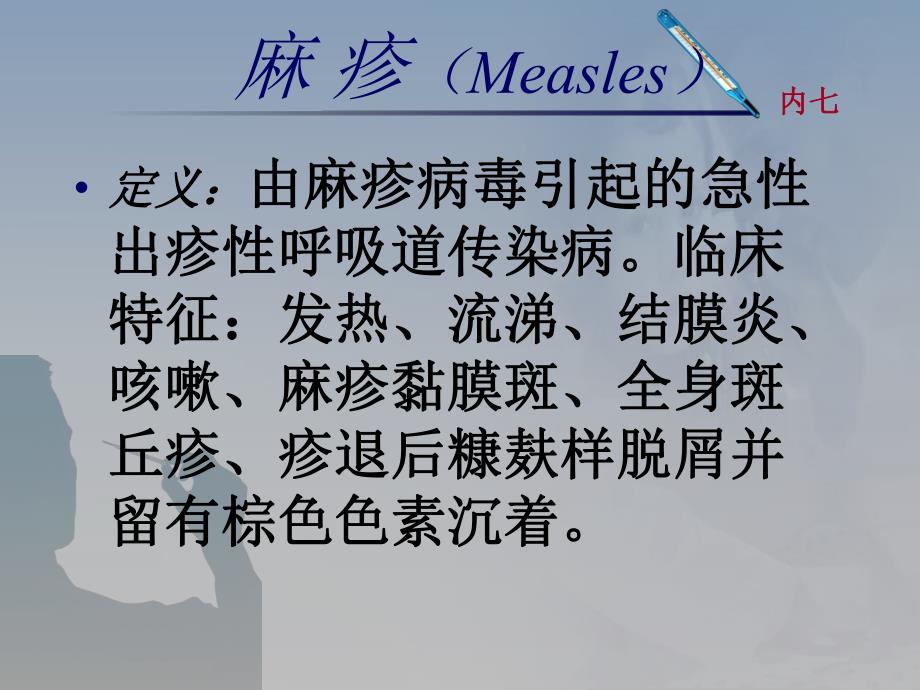 麻疹（Measles）

内七

• 定义：由麻疹病毒引起的急性出疹性呼吸道传染病。临床特征：发热、流涕、结膜炎、咳嗽、麻疹黏膜斑、全身斑丘疹、疹退后糠麸样脱屑并留有棕色色素沉着。